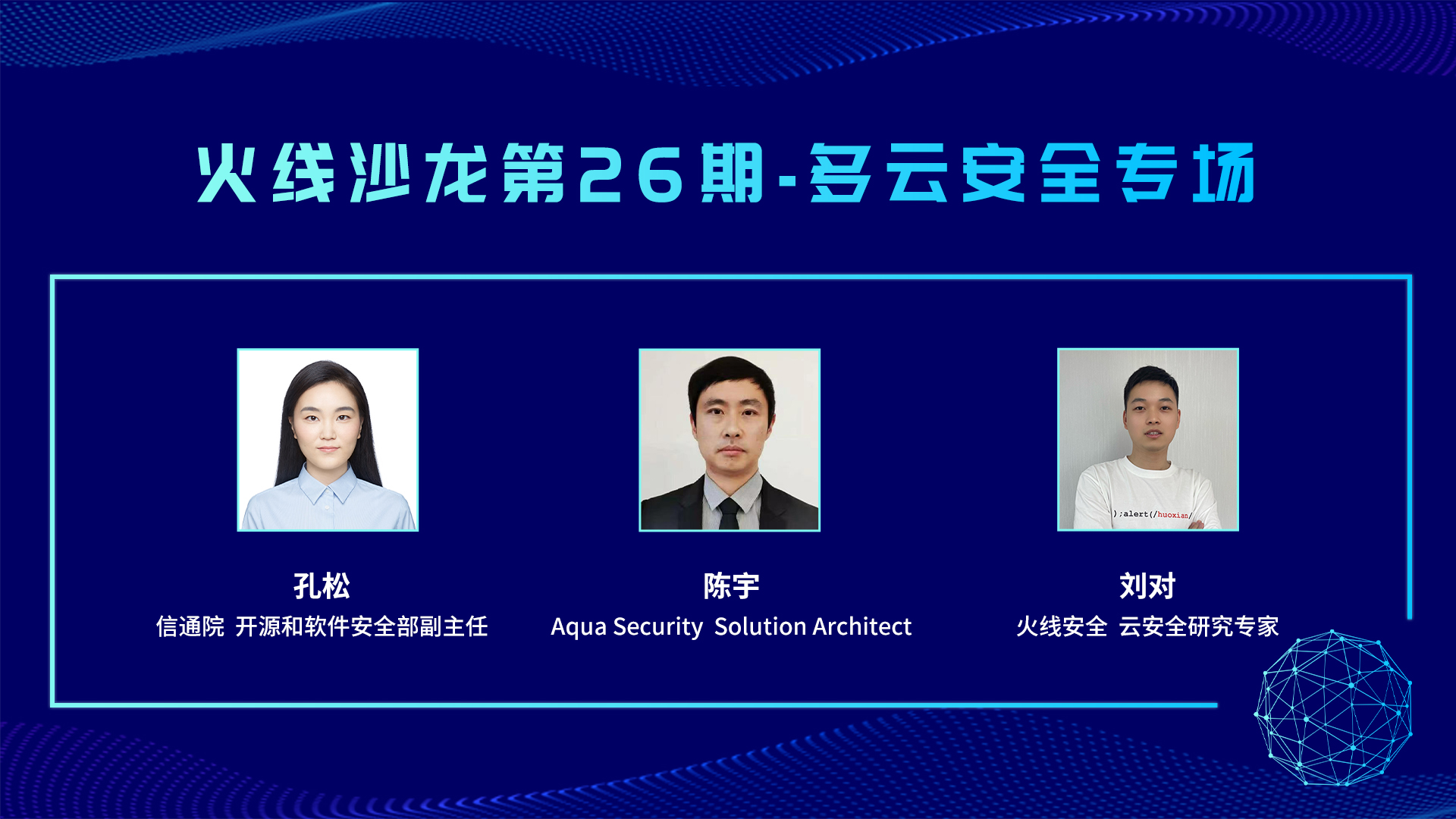 火线沙龙第26期-多云安全专场

孔松
信通院 开源和软件安全部副主任

陈宇
Aqua Security Solution Architect

);alert(/huoxian/

刘对
火线安全 云安全研究专家